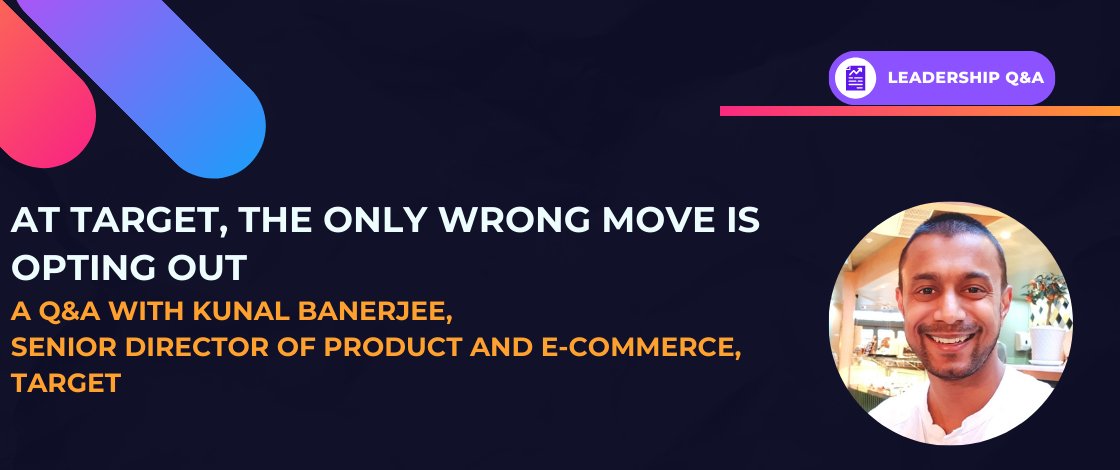 LEADERSHIP Q&A

AT TARGET, THE ONLY WRONG MOVE IS OPTING OUT

A Q&A WITH KUNAL BANERJEE, SENIOR DIRECTOR OF PRODUCT AND E-COMMERCE, TARGET